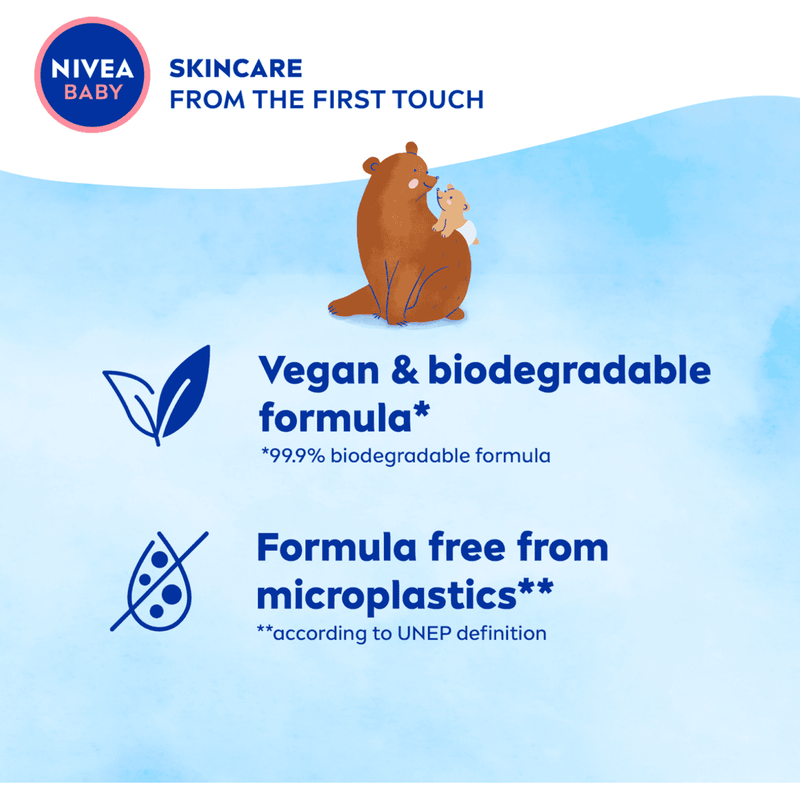 NIVEA BABY

SKINCARE
FROM THE FIRST TOUCH

Vegan & biodegradable formula*
*99.9% biodegradable formula

Formula free from microplastics**
**according to UNEP definition